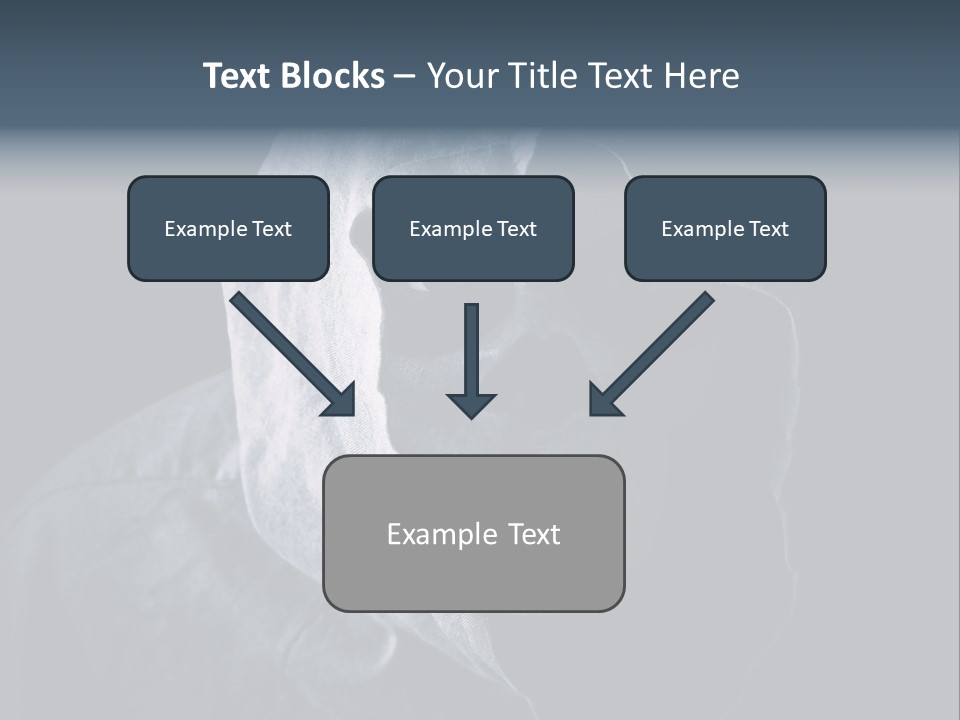 Text Blocks – Your Title Text Here

Example Text

Example Text

Example Text

Example Text